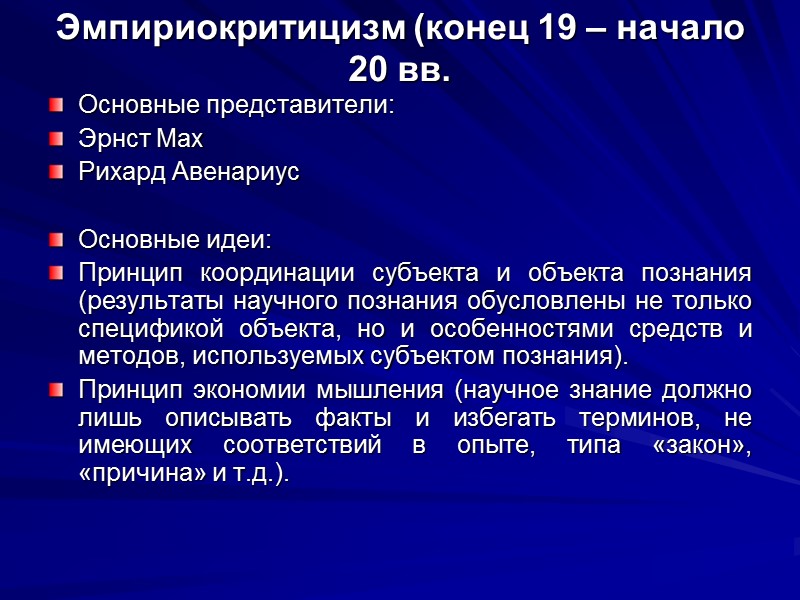 Эмпириокритицизм (конец 19 – начало 20 вв.

Основные представители:
Эрнст Мах
Рихард Авенариус

Основные идеи:
Принцип координации субъекта и объекта познания (результаты научного познания обусловлены не только спецификой объекта, но и особенностями средств и методов, используемых субъектом познания).
Принцип экономии мышления (научное знание должно лишь описывать факты и избегать терминов, не имеющих соответствий в опыте, типа «закон», «причина» и т.д.).